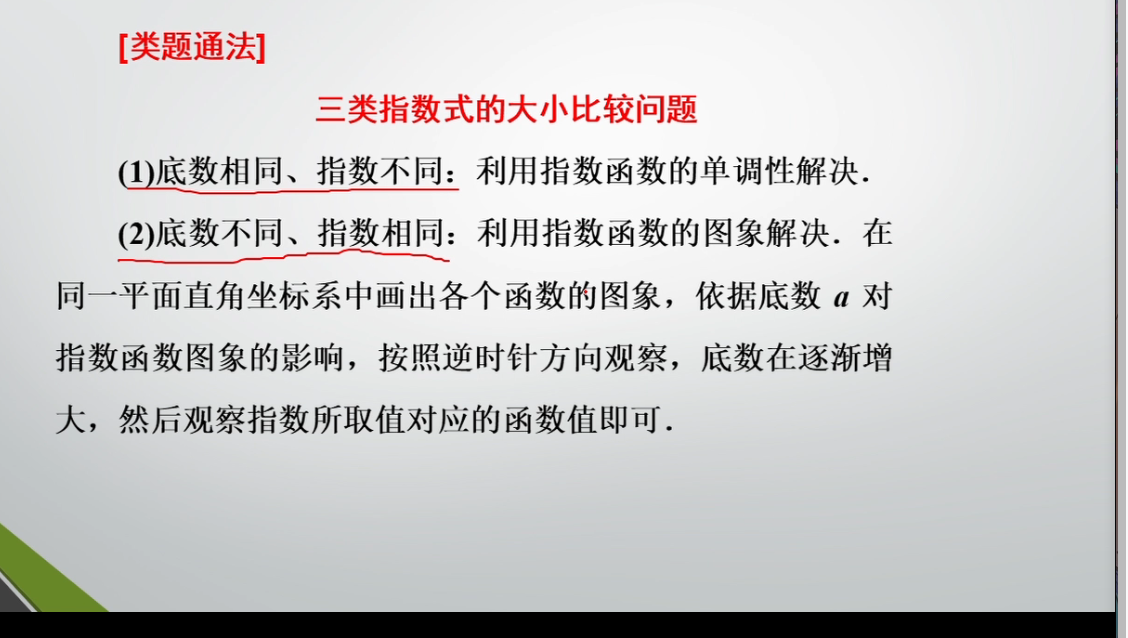 [类题通法]

三类指数式的大小比较问题

(1)底数相同、指数不同：利用指数函数的单调性解决．

(2)底数不同、指数相同：利用指数函数的图象解决．在同一平面直角坐标系中画出各个函数的图象，依据底数 $a$ 对指数函数图象的影响，按照逆时针方向观察，底数在逐渐增大，然后观察指数所取值对应的函数值即可．